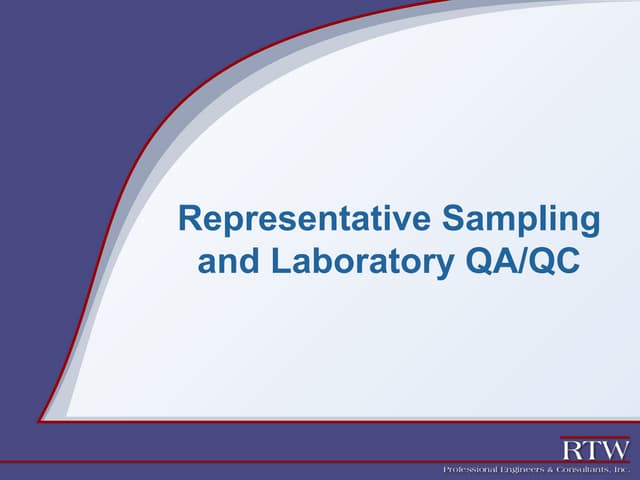 Representative Sampling and Laboratory QA/QC

RTW
Professional Engineers & Consultants, Inc.